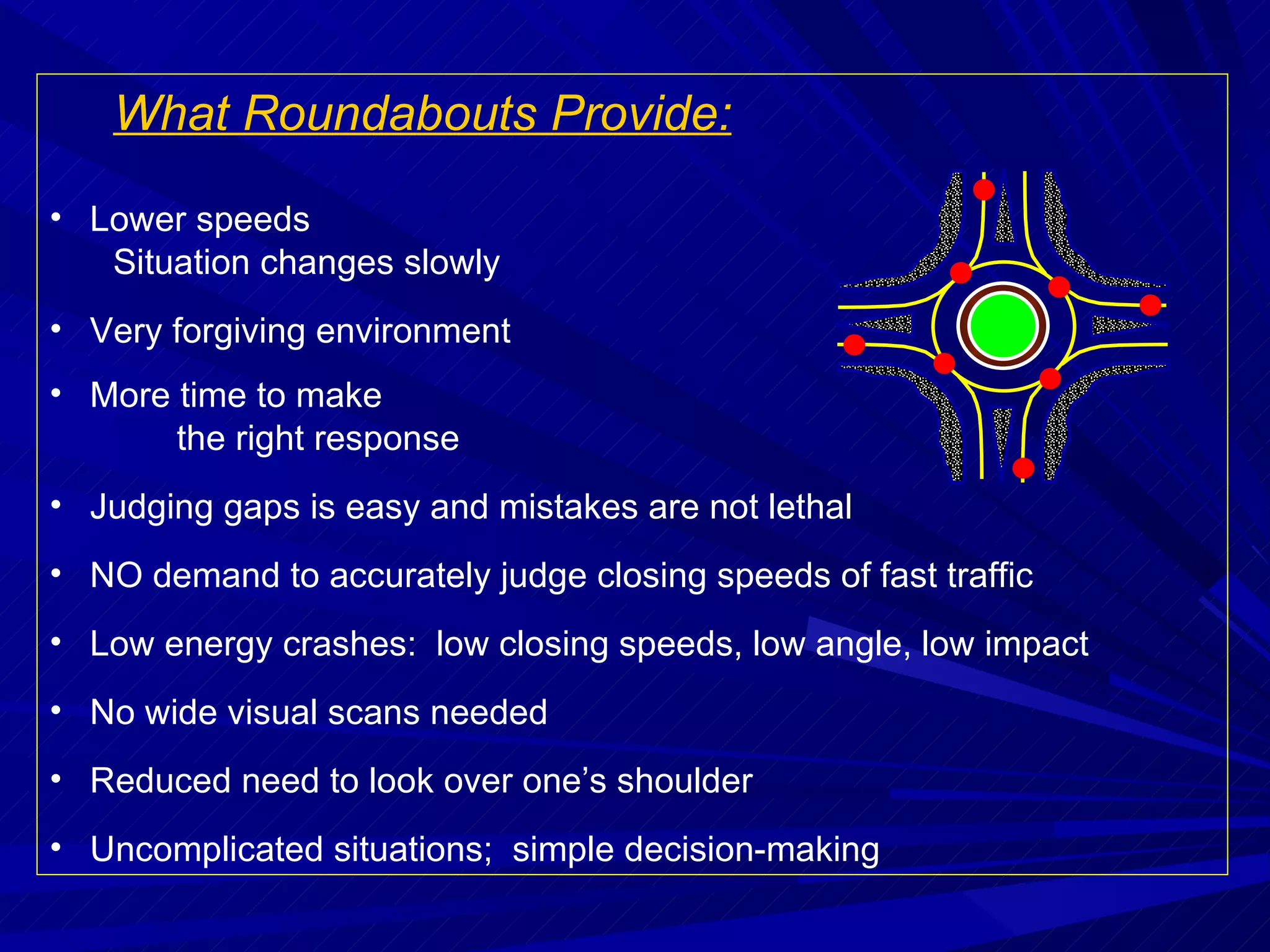 What Roundabouts Provide:

• Lower speeds
Situation changes slowly

• Very forgiving environment

• More time to make
the right response

• Judging gaps is easy and mistakes are not lethal

• NO demand to accurately judge closing speeds of fast traffic

• Low energy crashes: low closing speeds, low angle, low impact

• No wide visual scans needed

• Reduced need to look over one’s shoulder

• Uncomplicated situations; simple decision-making